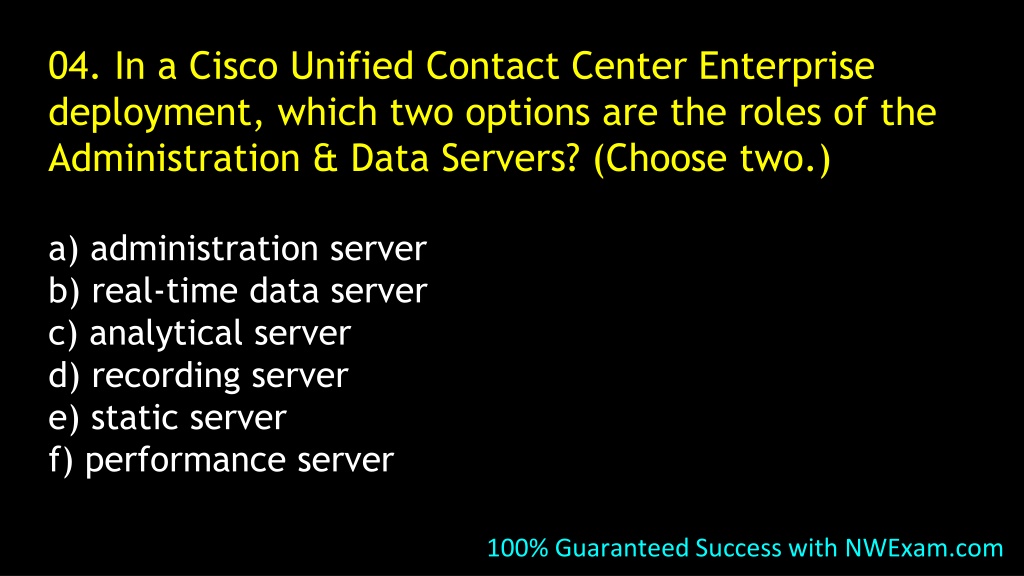 04. In a Cisco Unified Contact Center Enterprise deployment, which two options are the roles of the Administration & Data Servers? (Choose two.)

a) administration server
b) real-time data server
c) analytical server
d) recording server
e) static server
f) performance server

100% Guaranteed Success with NWExam.com